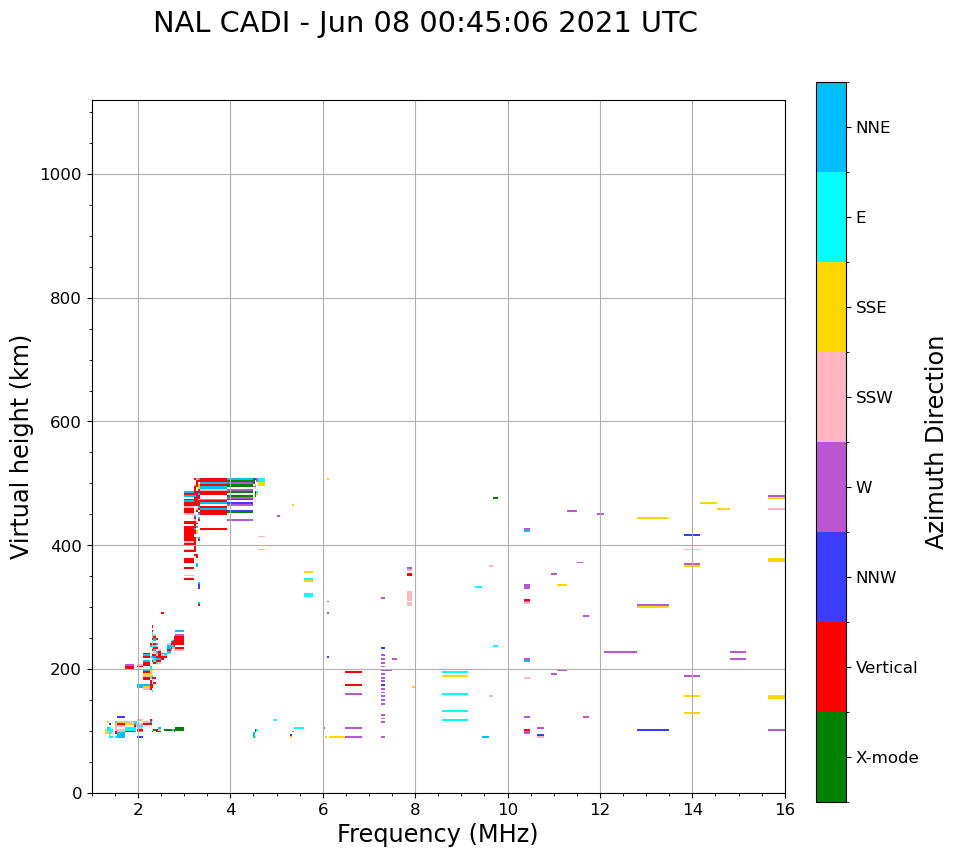 NAL CADI - Jun 08 00:45:06 2021 UTC

Virtual height (km)

1000
800
600
400
200
0

2
4
6
8
10
12
14
16

Frequency (MHz)

NNE
E
SSE
SSW
W
NNW
Vertical
X-mode

Azimuth Direction